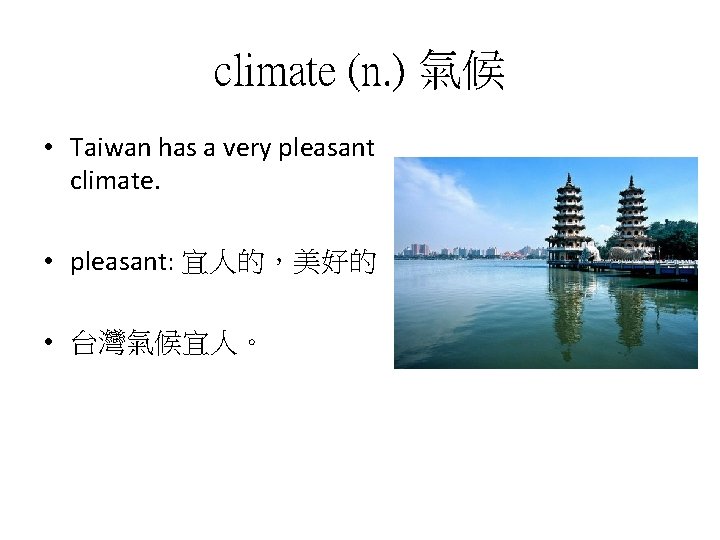 climate (n.) 氣候

• Taiwan has a very pleasant climate.

• pleasant: 宜人的，美好的

• 台灣氣候宜人。